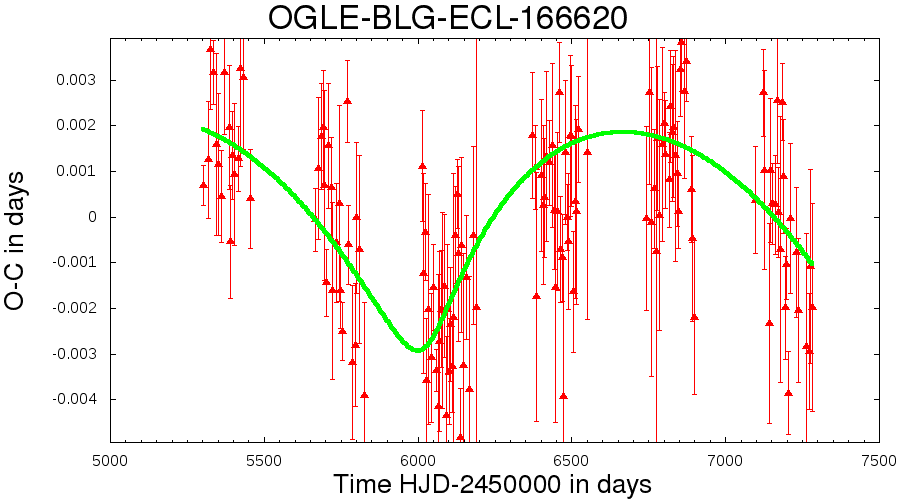 OGLE-BLG-ECL-166620

O-C in days

0.003
0.002
0.001
0
-0.001
-0.002
-0.003
-0.004

5000
5500
6000
6500
7000
7500

Time HJD-2450000 in days